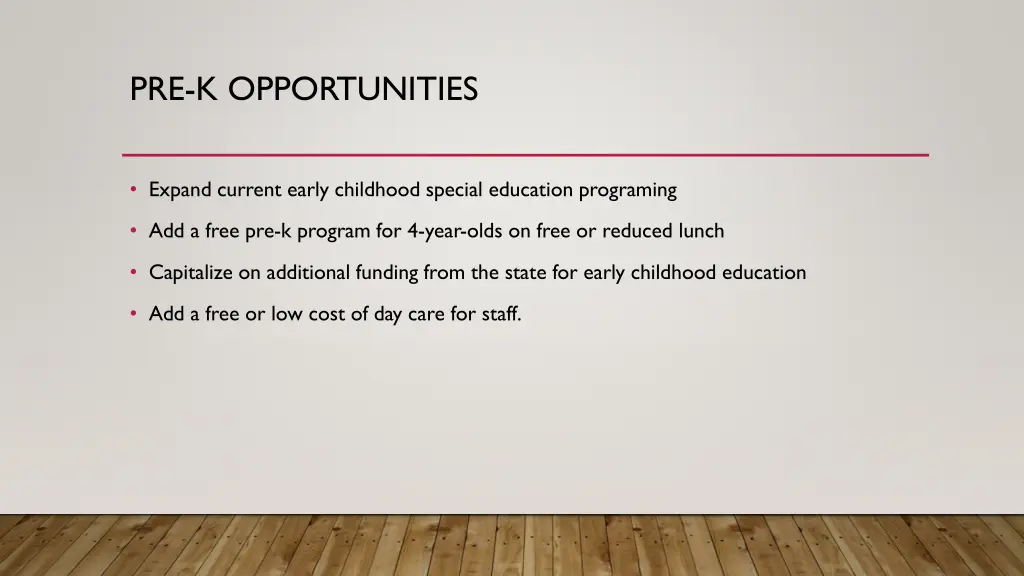 PRE-K OPPORTUNITIES

• Expand current early childhood special education programing

• Add a free pre-k program for 4-year-olds on free or reduced lunch

• Capitalize on additional funding from the state for early childhood education

• Add a free or low cost of day care for staff.